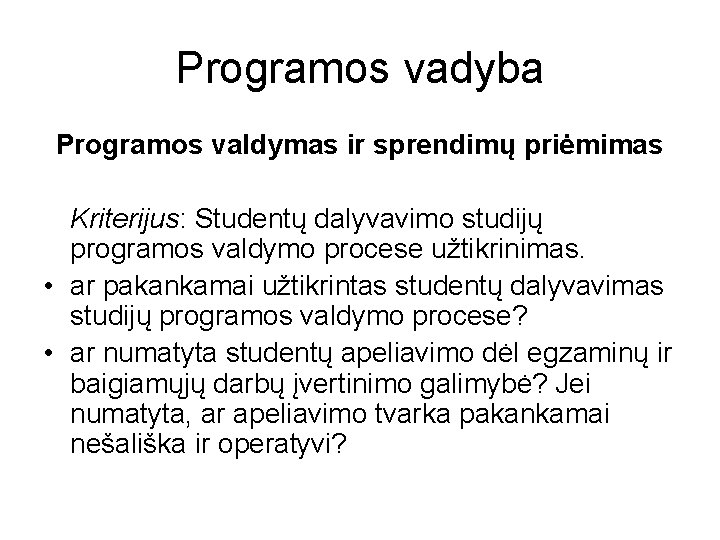 Programos vadyba

Programos valdymas ir sprendimų priėmimas

Kriterijus: Studentų dalyvavimo studijų programos valdymo procese užtikrinimas.

• ar pakankamai užtikrintas studentų dalyvavimas studijų programos valdymo procese?
• ar numatyta studentų apeliavimo dėl egzaminų ir baigiamųjų darbų įvertinimo galimybė? Jei numatyta, ar apeliavimo tvarka pakankamai nešališka ir operatyvi?